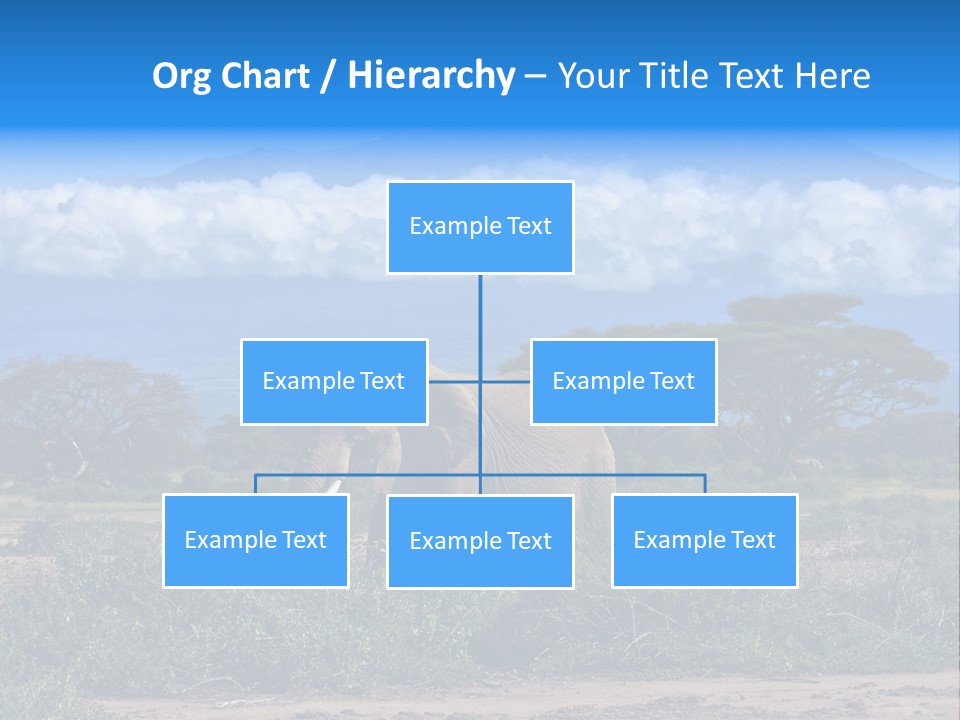 Org Chart / Hierarchy – Your Title Text Here

Example Text

Example Text

Example Text

Example Text

Example Text

Example Text